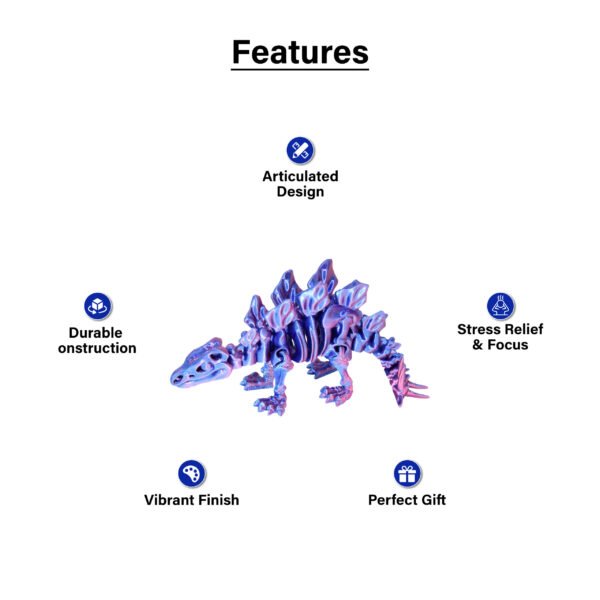 Features

Articulated Design

Durable onstruction

Stress Relief & Focus

Vibrant Finish

Perfect Gift